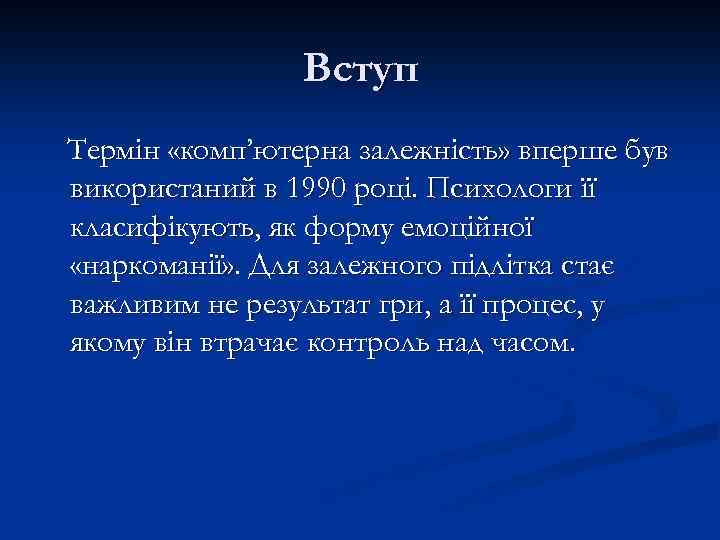 Вступ

Термін «комп’ютерна залежність» вперше був використаний в 1990 році. Психологи її класифікують, як форму емоційної «наркоманії». Для залежного підлітка стає важливим не результат гри, а її процес, у якому він втрачає контроль над часом.